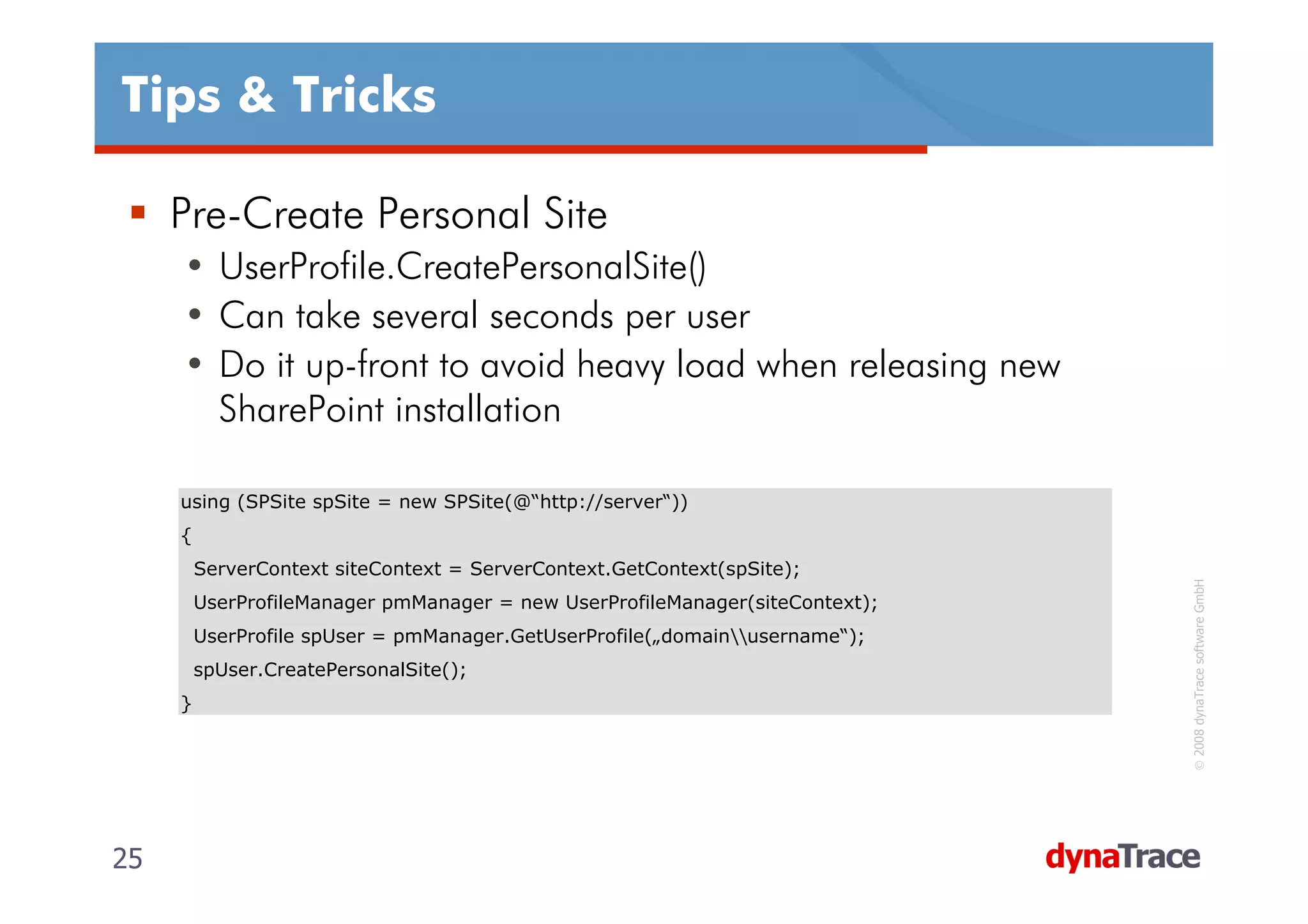 Tips & Tricks

▪ Pre-Create Personal Site
  • UserProfile.CreatePersonalSite()
  • Can take several seconds per user
  • Do it up-front to avoid heavy load when releasing new SharePoint installation

using (SPSite spSite = new SPSite(@"http://server"))
{
  ServerContext siteContext = ServerContext.GetContext(spSite);
  UserProfileManager pmManager = new UserProfileManager(siteContext);
  UserProfile spUser = pmManager.GetUserProfile(„domain\\username");
  spUser.CreatePersonalSite();
}

© 2008 dynaTrace software GmbH

25

dynaTrace